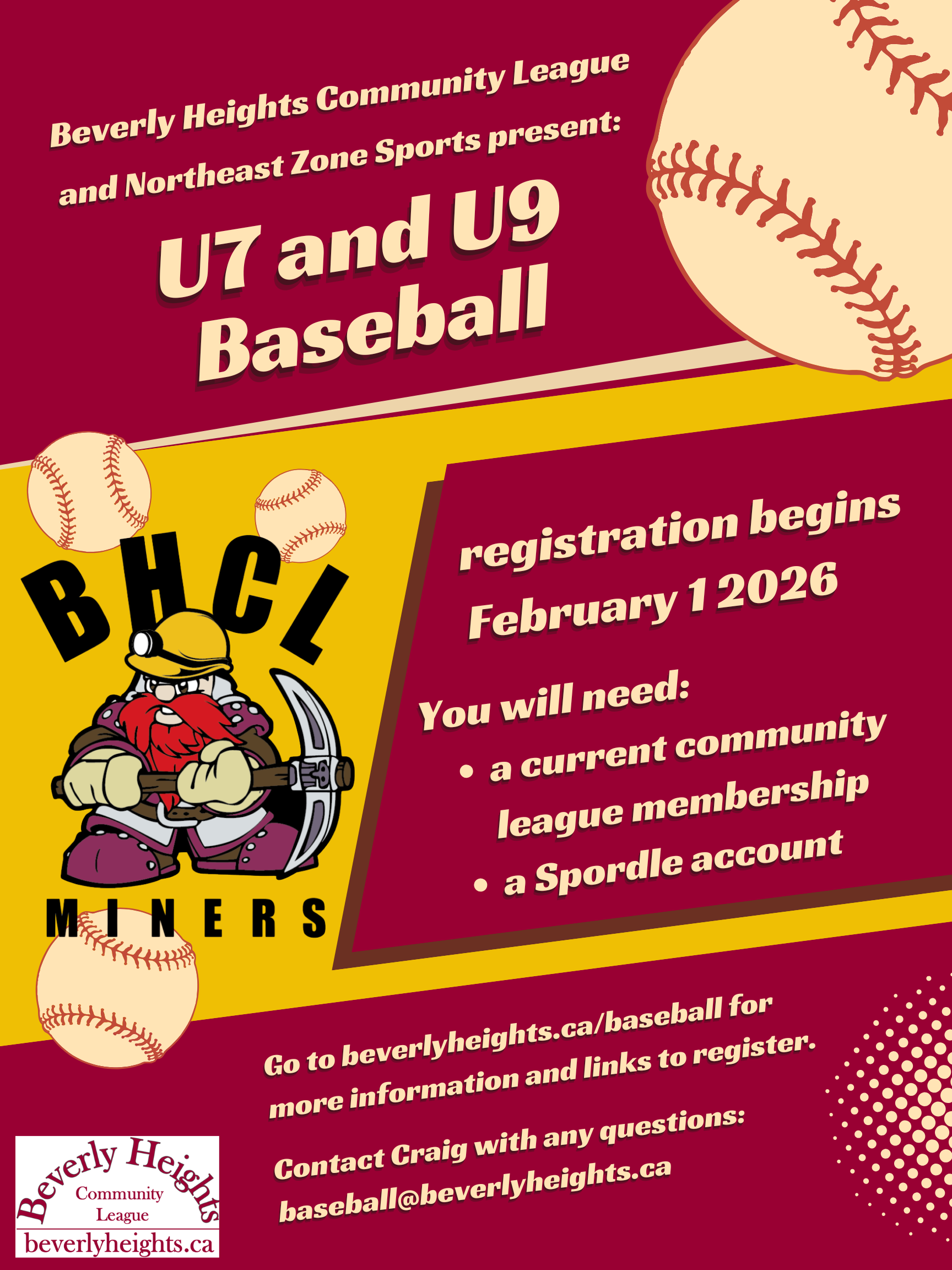 Beverly Heights Community League and Northeast Zone Sports present:

U7 and U9 Baseball

BHCL
MINERS

registration begins February 1 2026

You will need:
• a current community league membership
• a Spordle account

Go to beverlyheights.ca/baseball for more information and links to register.

Contact Craig with any questions: baseball@beverlyheights.ca

Beverly Heights
Community League
beverlyheights.ca